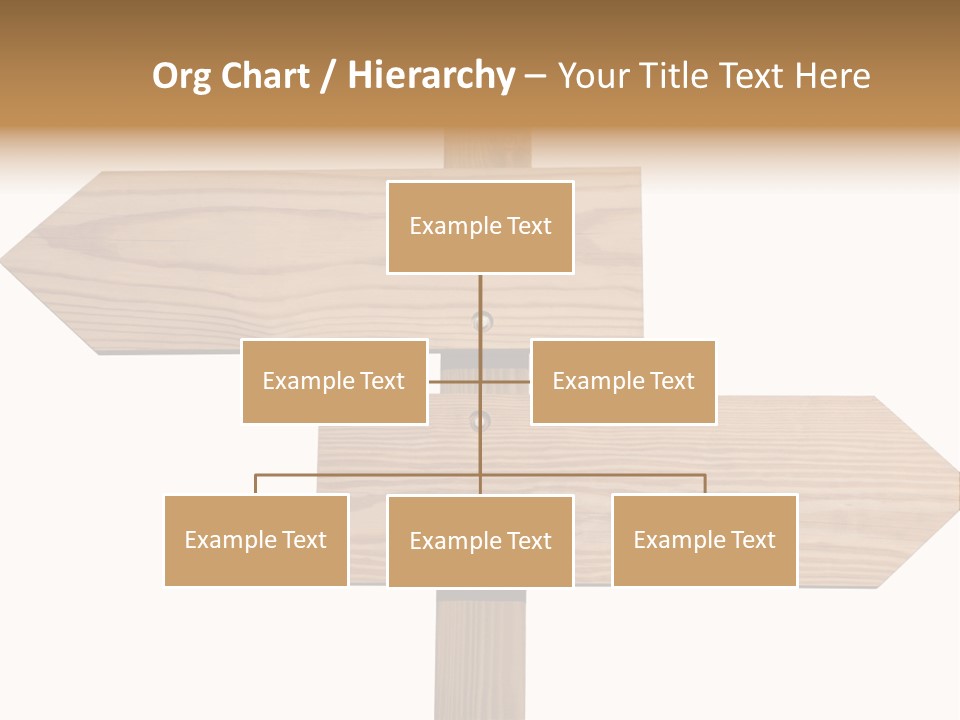 Org Chart / Hierarchy – Your Title Text Here

Example Text

Example Text

Example Text

Example Text

Example Text

Example Text